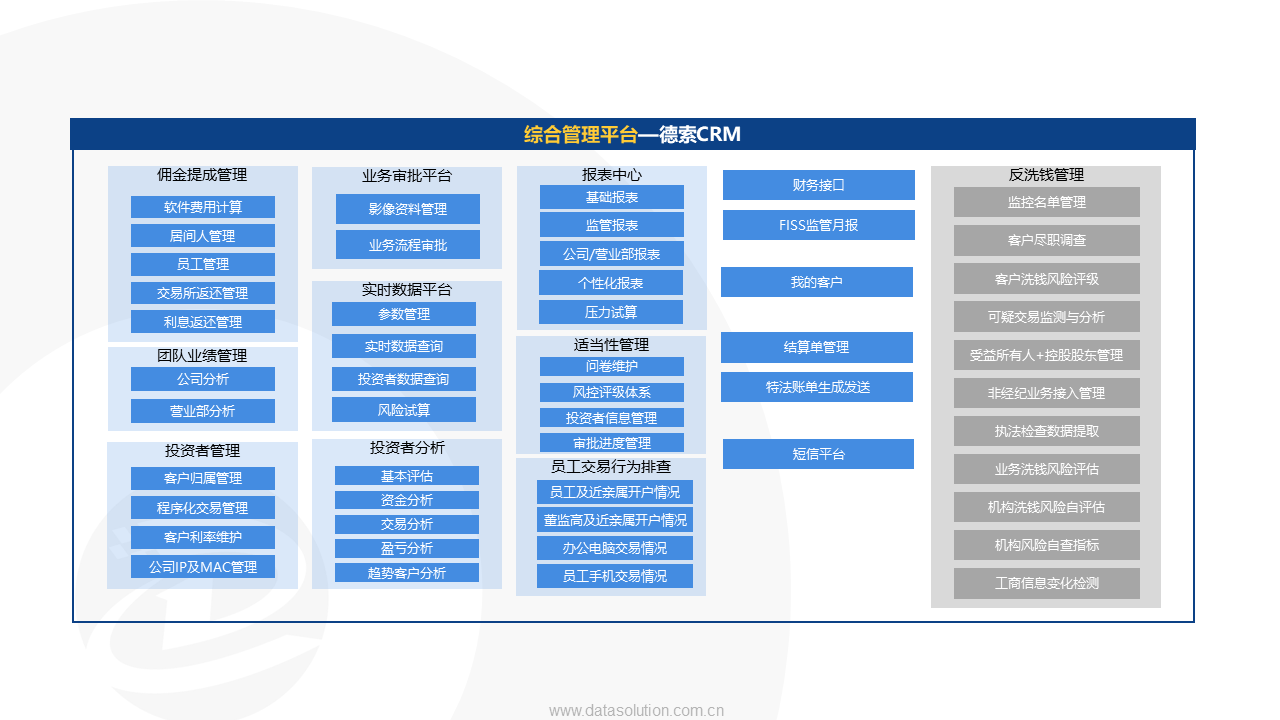 综合管理平台—德索CRM

佣金提成管理
软件费用计算
居间人管理
员工管理
交易所返还管理
利息返还管理

团队业绩管理
公司分析
营业部分析

投资者管理
客户归属管理
程序化交易管理
客户利率维护
公司IP及MAC管理

业务审批平台
影像资料管理
业务流程审批

实时数据平台
参数管理
实时数据查询
投资者数据查询
风险试算

投资者分析
基本评估
资金分析
交易分析
盈亏分析
趋势客户分析

报表中心
基础报表
监管报表
公司/营业部报表
个性化报表
压力试算

适当性管理
问卷维护
风控评级体系
投资者信息管理
审批进度管理

员工交易行为排查
员工及近亲属开户情况
董监高及近亲属开户情况
办公电脑交易情况
员工手机交易情况

财务接口
FISS监管月报
我的客户
结算单管理
特法账单生成发送
短信平台

反洗钱管理
监控名单管理
客户尽职调查
客户洗钱风险评级
可疑交易监测与分析
受益所有人+控股股东管理
非经纪业务接入管理
执法检查数据提取
业务洗钱风险评估
机构洗钱风险自评估
机构风险自查指标
工商信息变化检测

www.datasolution.com.cn